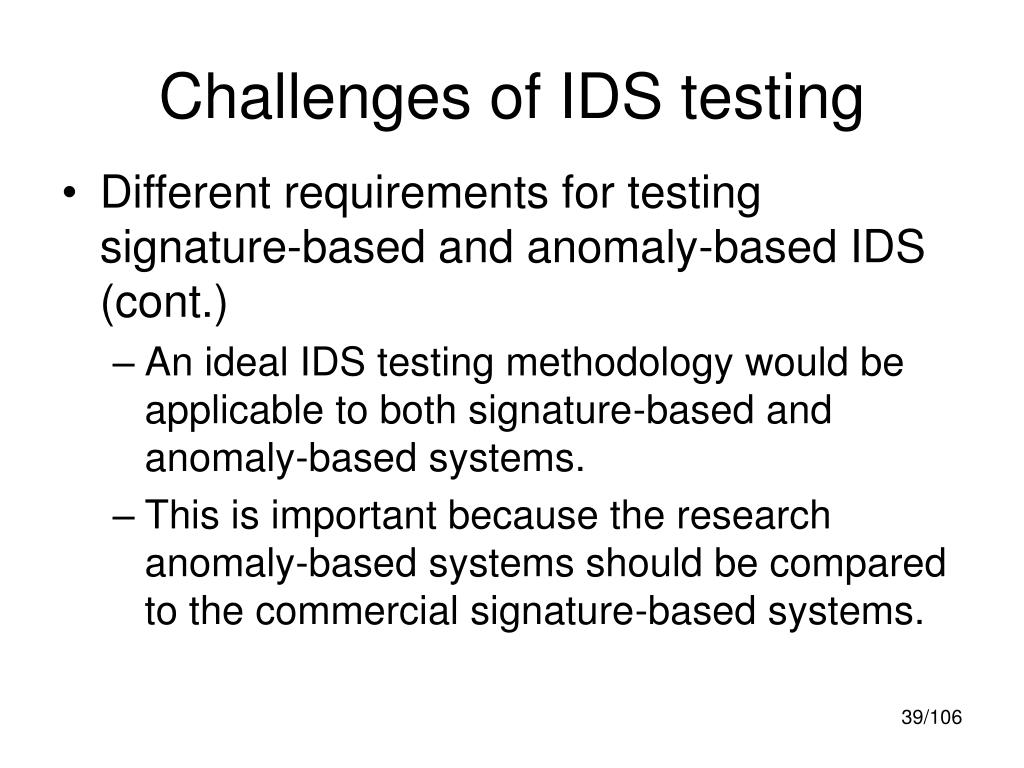 Challenges of IDS testing

• Different requirements for testing signature-based and anomaly-based IDS (cont.)
– An ideal IDS testing methodology would be applicable to both signature-based and anomaly-based systems.
– This is important because the research anomaly-based systems should be compared to the commercial signature-based systems.

39/106